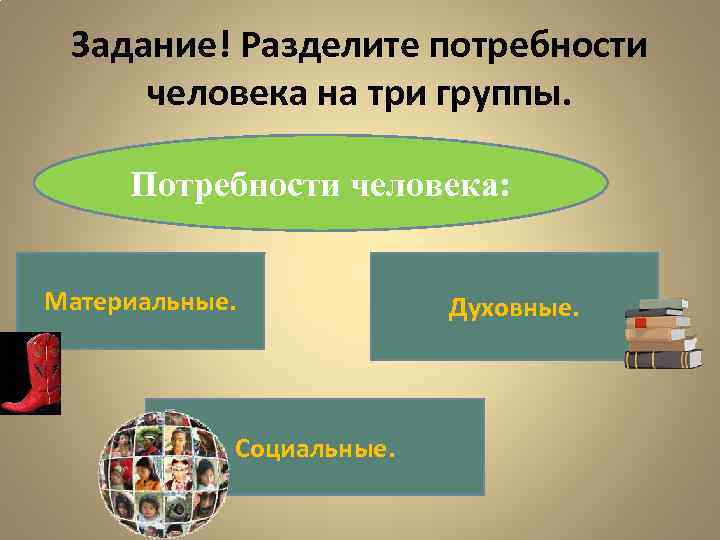 Задание! Разделите потребности человека на три группы.

Потребности человека:

Материальные.

Духовные.

Социальные.